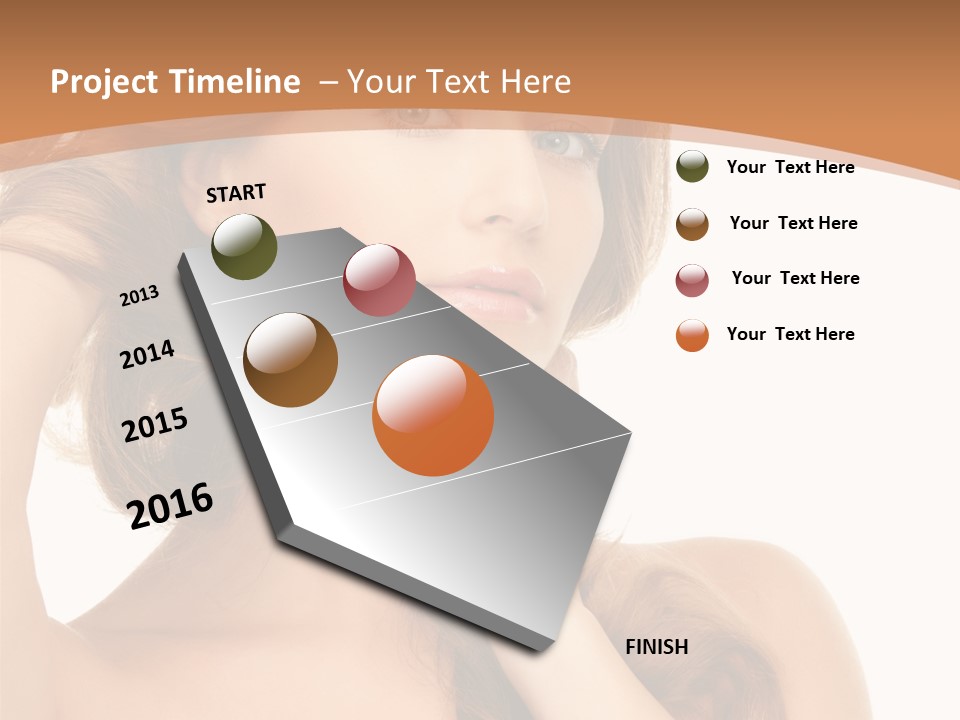 Project Timeline – Your Text Here

START

2013

2014

2015

2016

FINISH

Your Text Here

Your Text Here

Your Text Here

Your Text Here